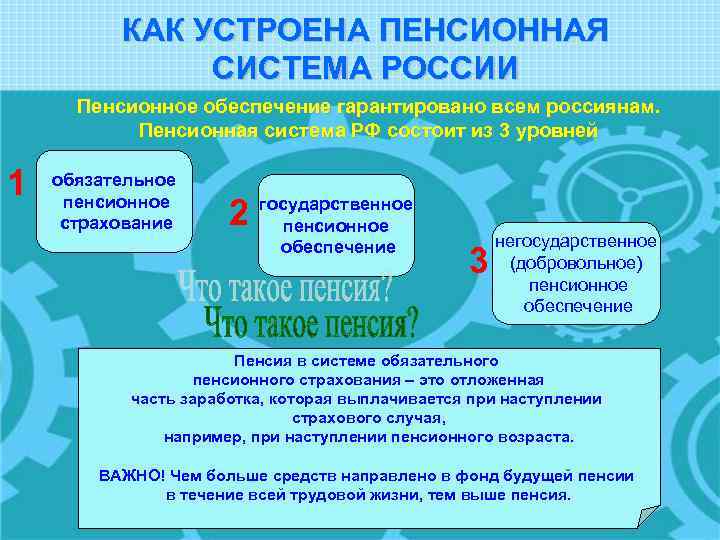 КАК УСТРОЕНА ПЕНСИОННАЯ СИСТЕМА РОССИИ

Пенсионное обеспечение гарантировано всем россиянам.
Пенсионная система РФ состоит из 3 уровней

1 обязательное пенсионное страхование

2 государственное пенсионное обеспечение

3 негосударственное (добровольное) пенсионное обеспечение

Что такое пенсия?

Что такое пенсия?

Пенсия в системе обязательного пенсионного страхования – это отложенная часть заработка, которая выплачивается при наступлении страхового случая, например, при наступлении пенсионного возраста.

ВАЖНО! Чем больше средств направлено в фонд будущей пенсии в течение всей трудовой жизни, тем выше пенсия.